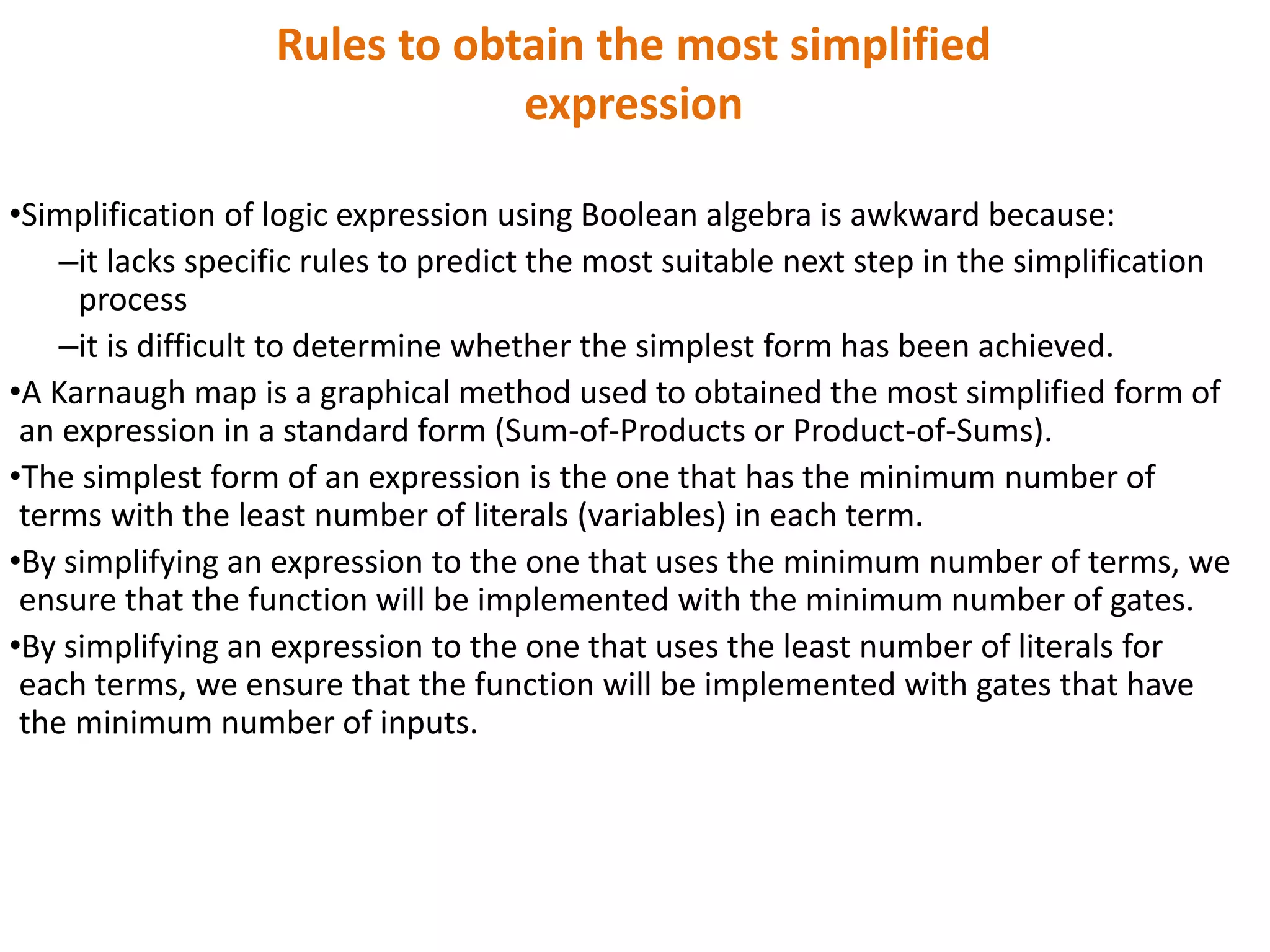 Rules to obtain the most simplified expression

•Simplification of logic expression using Boolean algebra is awkward because:

–it lacks specific rules to predict the most suitable next step in the simplification process

–it is difficult to determine whether the simplest form has been achieved.

•A Karnaugh map is a graphical method used to obtained the most simplified form of an expression in a standard form (Sum-of-Products or Product-of-Sums).

•The simplest form of an expression is the one that has the minimum number of terms with the least number of literals (variables) in each term.

•By simplifying an expression to the one that uses the minimum number of terms, we ensure that the function will be implemented with the minimum number of gates.

•By simplifying an expression to the one that uses the least number of literals for each terms, we ensure that the function will be implemented with gates that have the minimum number of inputs.